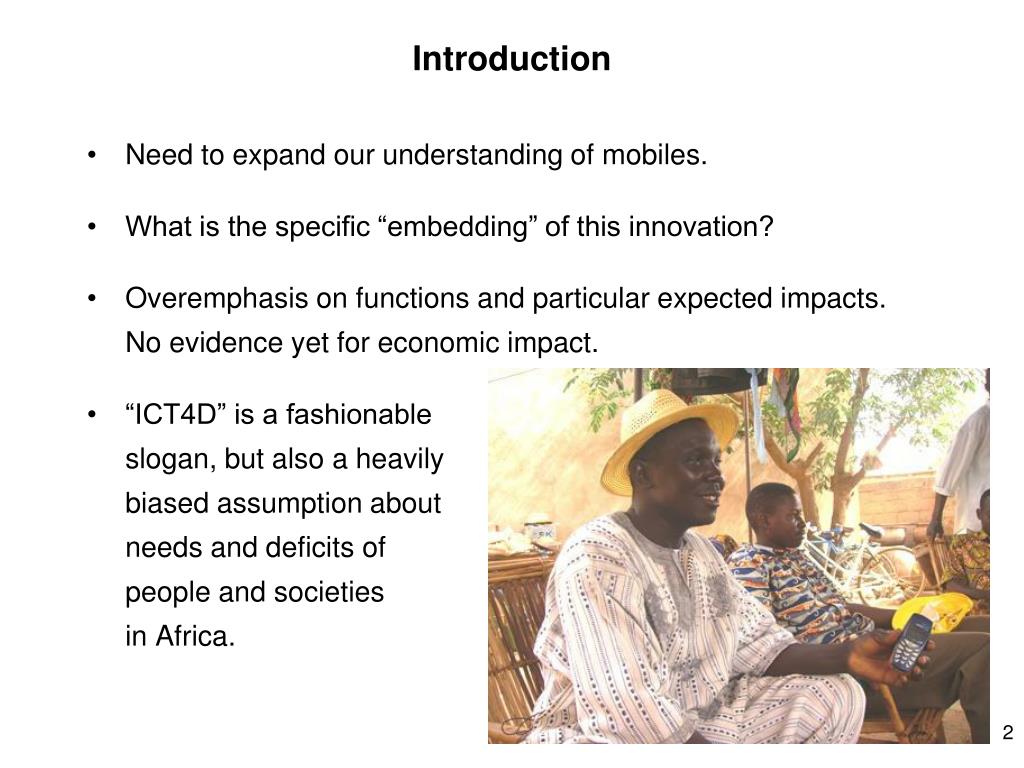 Introduction

• Need to expand our understanding of mobiles.

• What is the specific “embedding” of this innovation?

• Overemphasis on functions and particular expected impacts. No evidence yet for economic impact.

• “ICT4D” is a fashionable slogan, but also a heavily biased assumption about needs and deficits of people and societies in Africa.

2